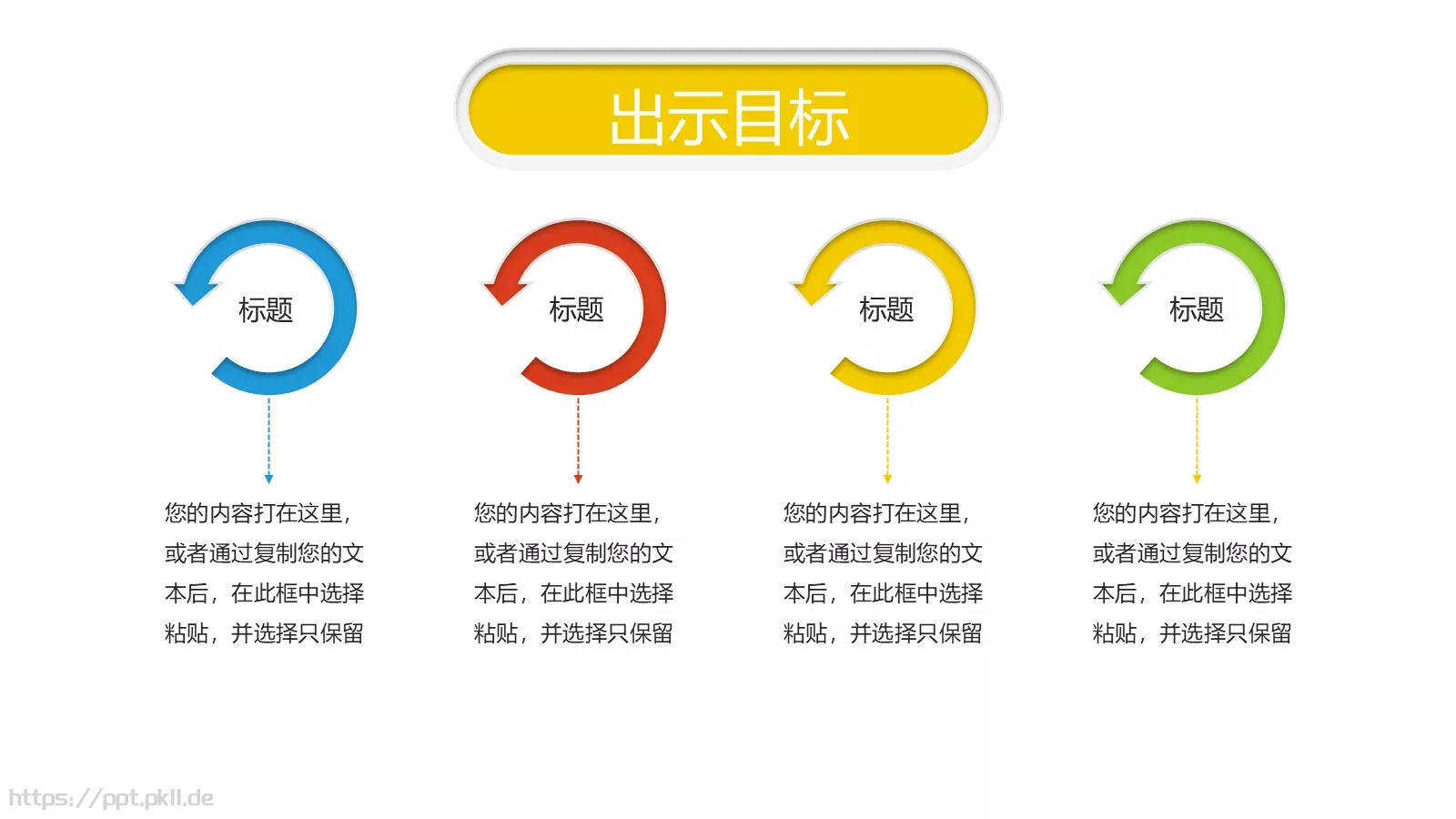 出示目标

标题

您的内容打在这里，或者通过复制您的文本后，在此框中选择粘贴，并选择只保留

标题

您的内容打在这里，或者通过复制您的文本后，在此框中选择粘贴，并选择只保留

标题

您的内容打在这里，或者通过复制您的文本后，在此框中选择粘贴，并选择只保留

标题

您的内容打在这里，或者通过复制您的文本后，在此框中选择粘贴，并选择只保留

https://ppt.pkll.de